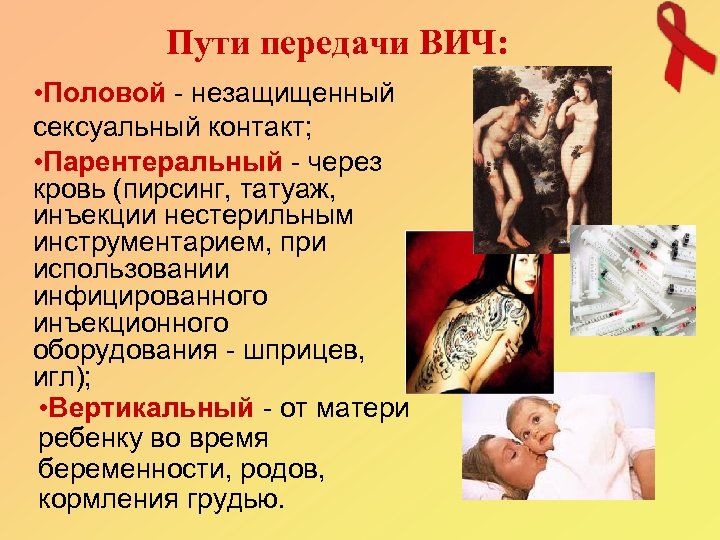 Пути передачи ВИЧ:

•Половой - незащищенный сексуальный контакт;

•Парентеральный - через кровь (пирсинг, татуаж, инъекции нестерильным инструментарием, при использовании инфицированного инъекционного оборудования - шприцев, игл);

•Вертикальный - от матери ребенку во время беременности, родов, кормления грудью.